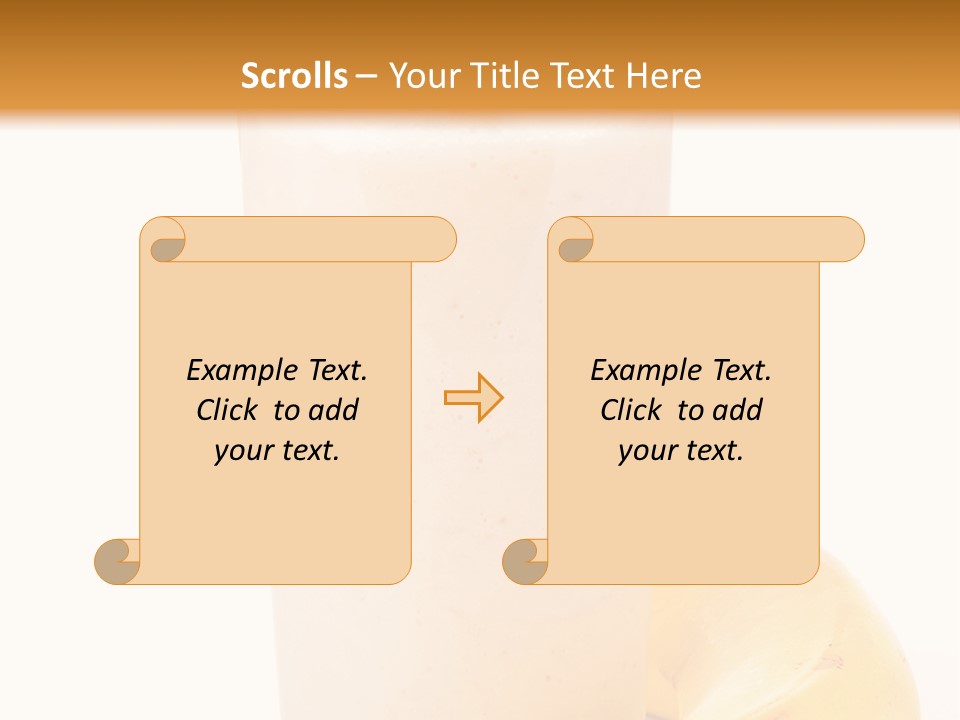 Scrolls – Your Title Text Here

Example Text. Click to add your text.

Example Text. Click to add your text.